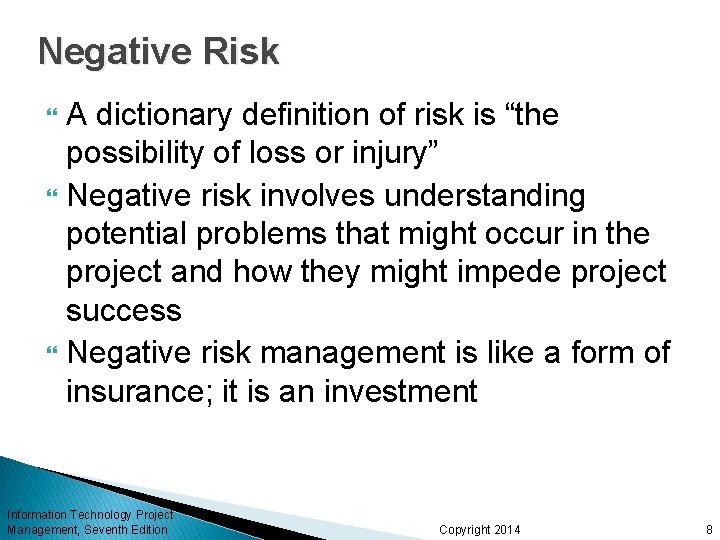 Negative Risk

A dictionary definition of risk is “the possibility of loss or injury”

Negative risk involves understanding potential problems that might occur in the project and how they might impede project success

Negative risk management is like a form of insurance; it is an investment

Information Technology Project Management, Seventh Edition

Copyright 2014

8